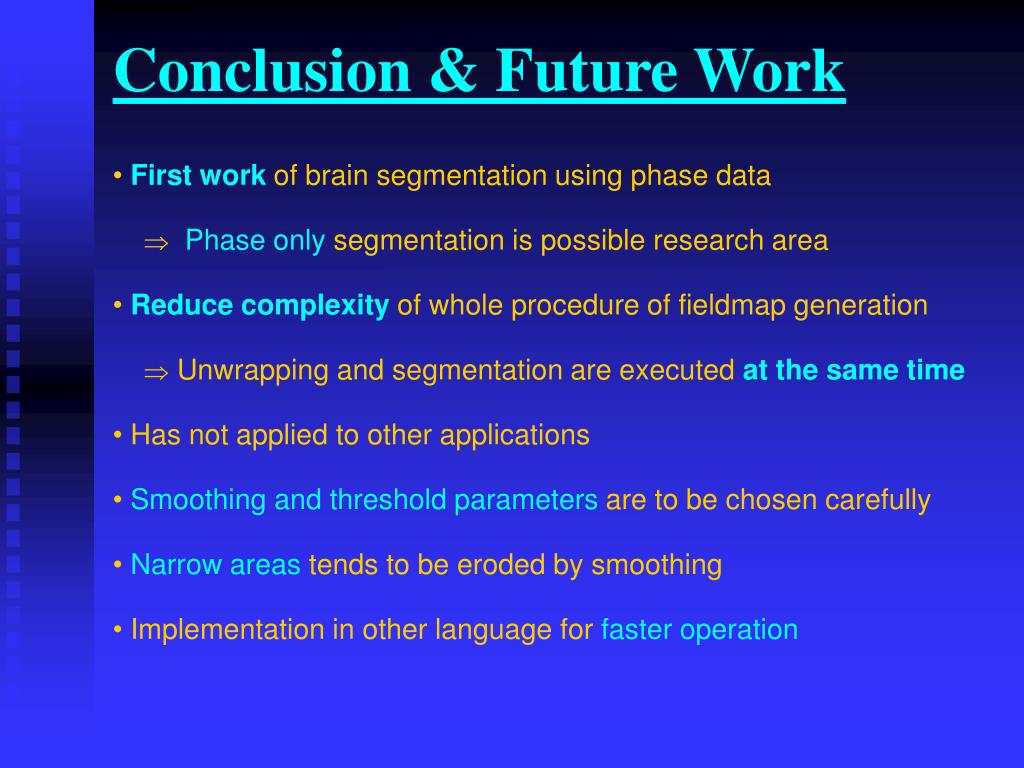 Conclusion & Future Work

• First work of brain segmentation using phase data

$\Rightarrow$ Phase only segmentation is possible research area

• Reduce complexity of whole procedure of fieldmap generation

$\Rightarrow$ Unwrapping and segmentation are executed at the same time

• Has not applied to other applications

• Smoothing and threshold parameters are to be chosen carefully

• Narrow areas tends to be eroded by smoothing

• Implementation in other language for faster operation